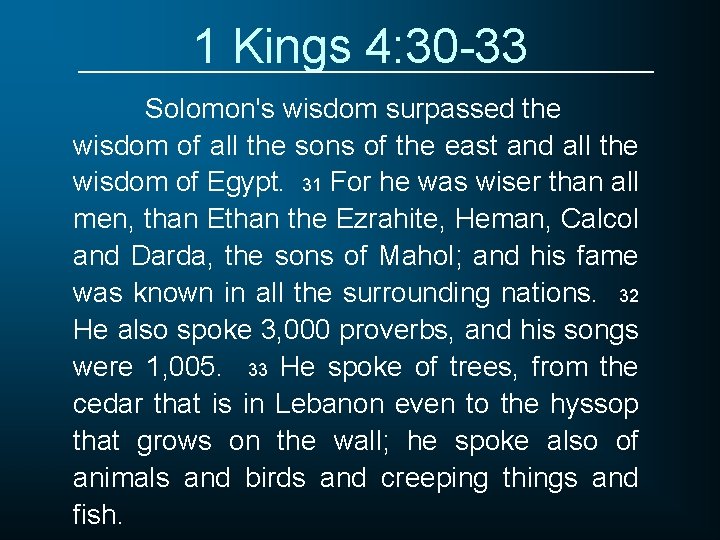 1 Kings 4:30-33

Solomon's wisdom surpassed the wisdom of all the sons of the east and all the wisdom of Egypt. 31 For he was wiser than all men, than Ethan the Ezrahite, Heman, Calcol and Darda, the sons of Mahol; and his fame was known in all the surrounding nations. 32 He also spoke 3,000 proverbs, and his songs were 1,005. 33 He spoke of trees, from the cedar that is in Lebanon even to the hyssop that grows on the wall; he spoke also of animals and birds and creeping things and fish.